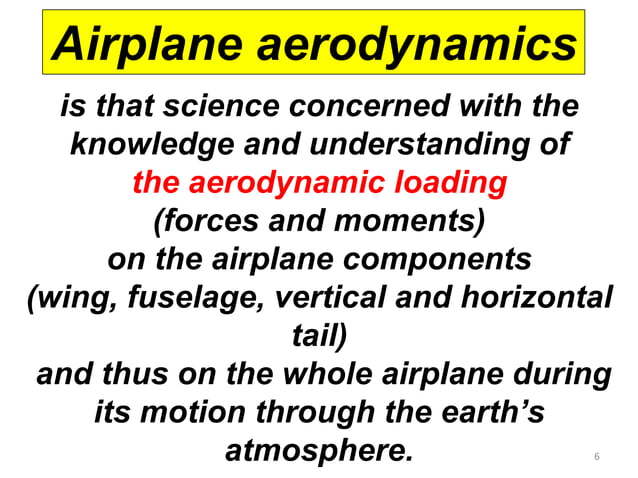 Airplane aerodynamics

is that science concerned with the knowledge and understanding of the aerodynamic loading (forces and moments) on the airplane components (wing, fuselage, vertical and horizontal tail) and thus on the whole airplane during its motion through the earth’s atmosphere.

6